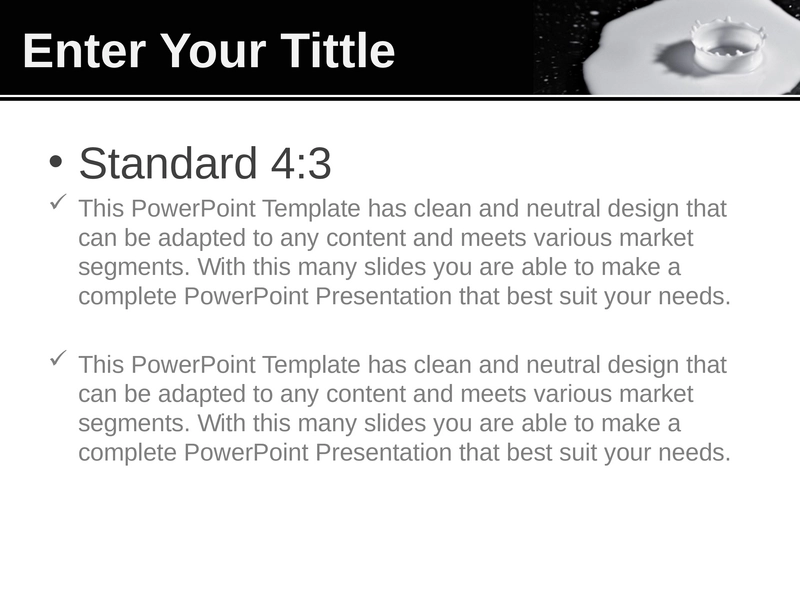 Enter Your Tittle

• Standard 4:3

✓ This PowerPoint Template has clean and neutral design that can be adapted to any content and meets various market segments. With this many slides you are able to make a complete PowerPoint Presentation that best suit your needs.

✓ This PowerPoint Template has clean and neutral design that can be adapted to any content and meets various market segments. With this many slides you are able to make a complete PowerPoint Presentation that best suit your needs.